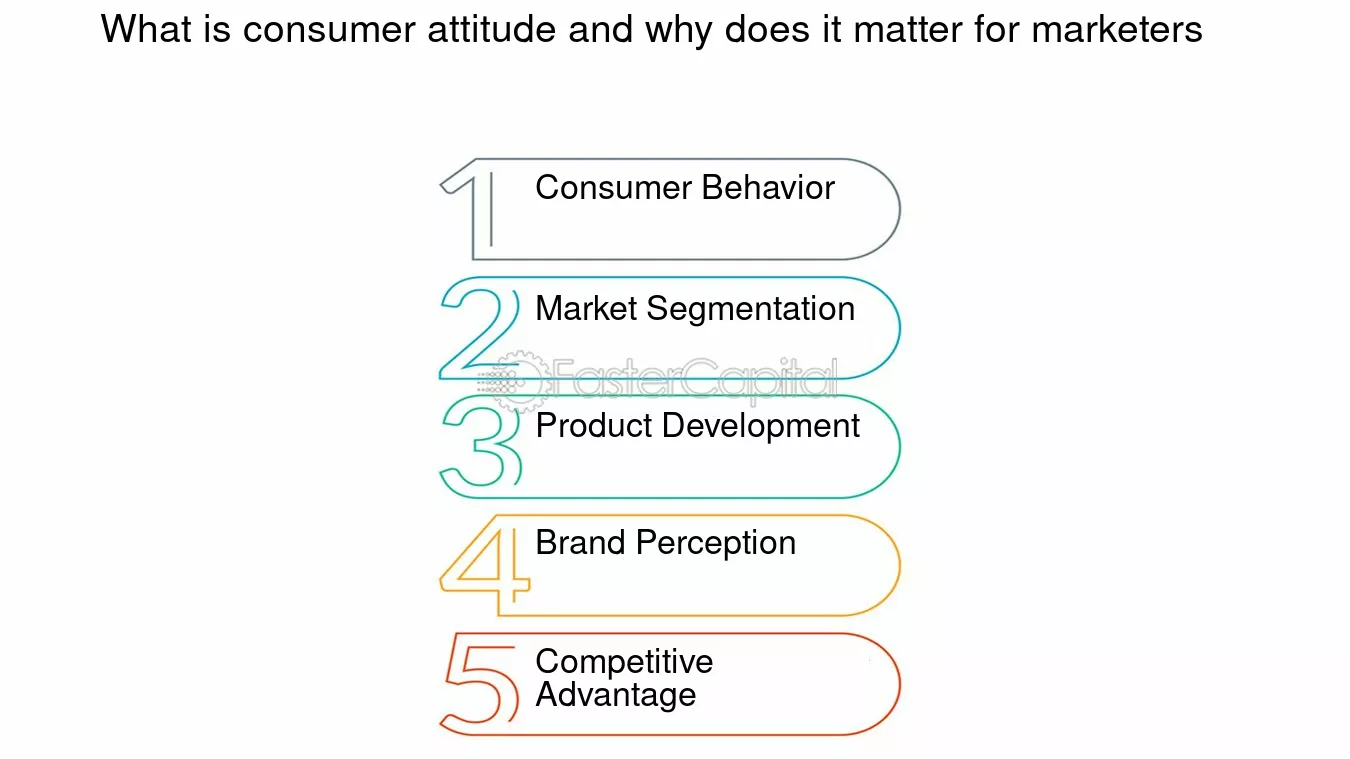 What is consumer attitude and why does it matter for marketers

1 Consumer Behavior

2 Market Segmentation

FasterCapital

3 Product Development

4 Brand Perception

5 Competitive Advantage